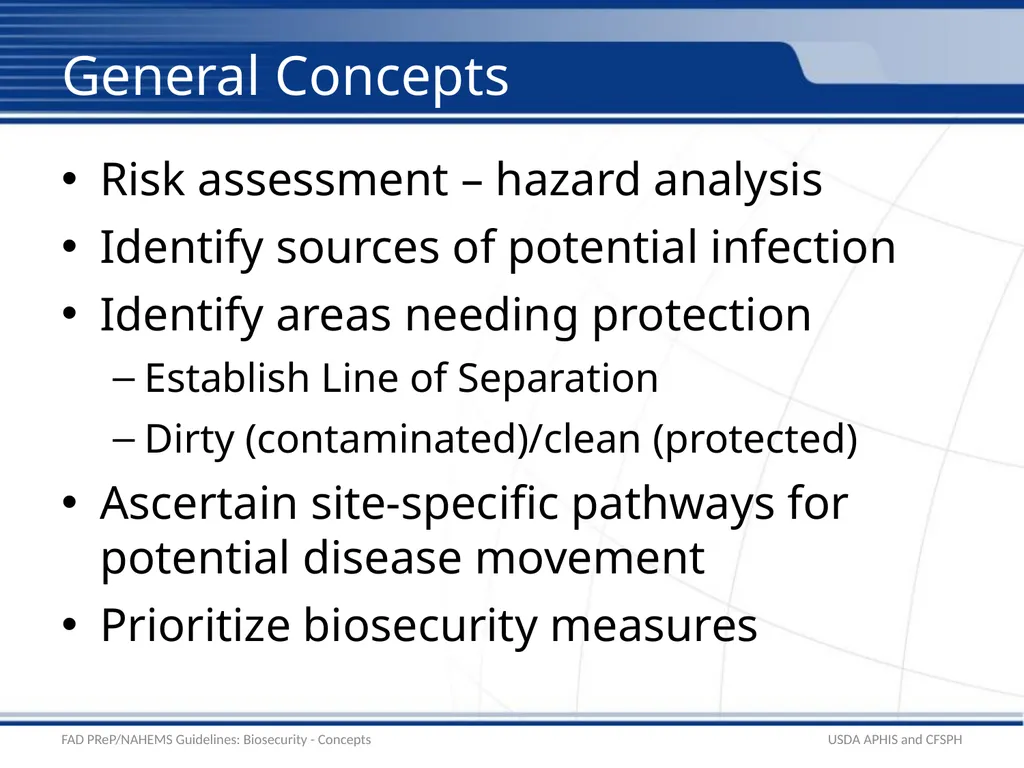 General Concepts

• Risk assessment – hazard analysis
• Identify sources of potential infection
• Identify areas needing protection
– Establish Line of Separation
– Dirty (contaminated)/clean (protected)
• Ascertain site-specific pathways for potential disease movement
• Prioritize biosecurity measures

FAD PReP/NAHEMS Guidelines: Biosecurity - Concepts

USDA APHIS and CFSPH